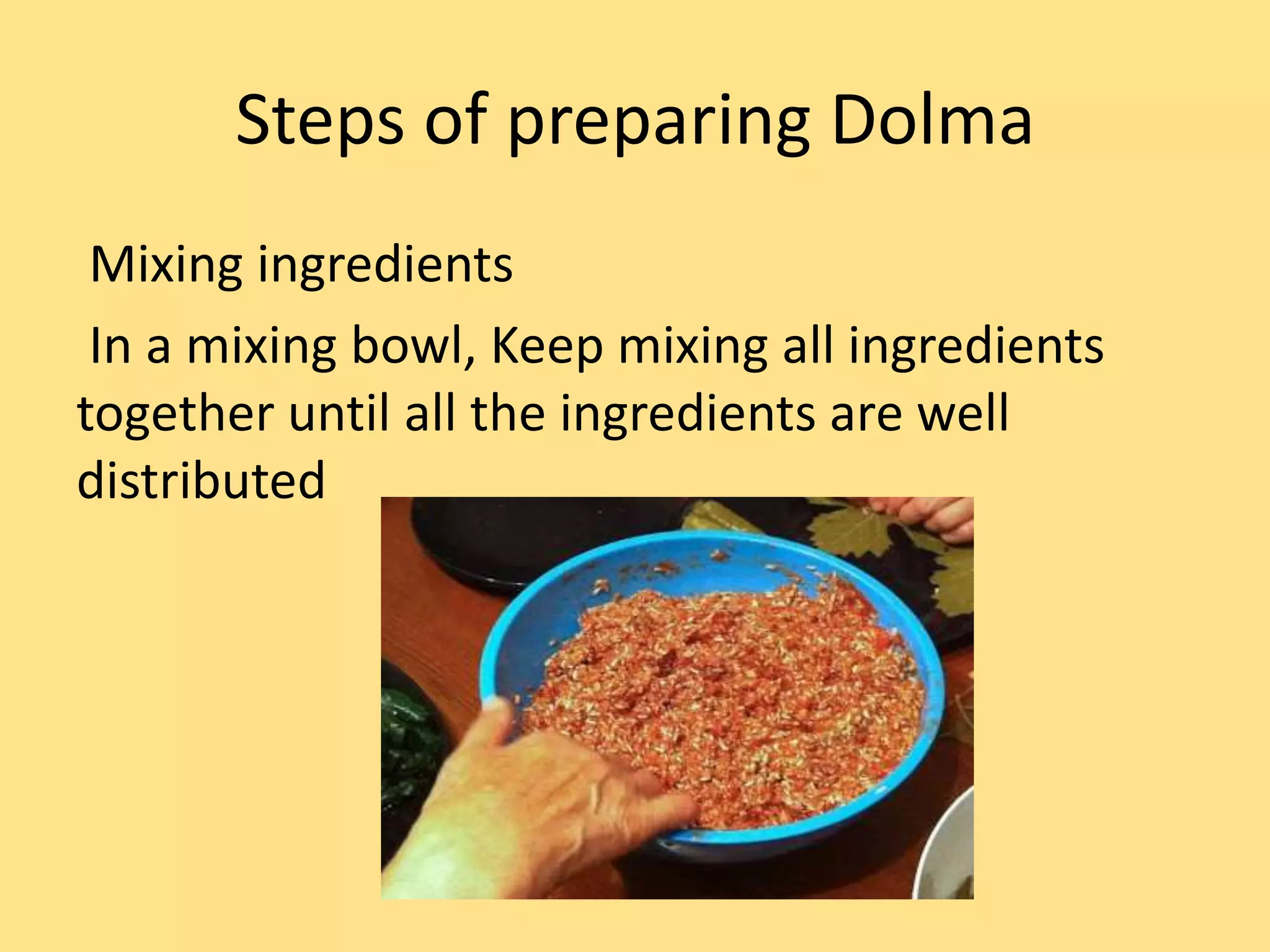 Steps of preparing Dolma

Mixing ingredients

In a mixing bowl, Keep mixing all ingredients together until all the ingredients are well distributed